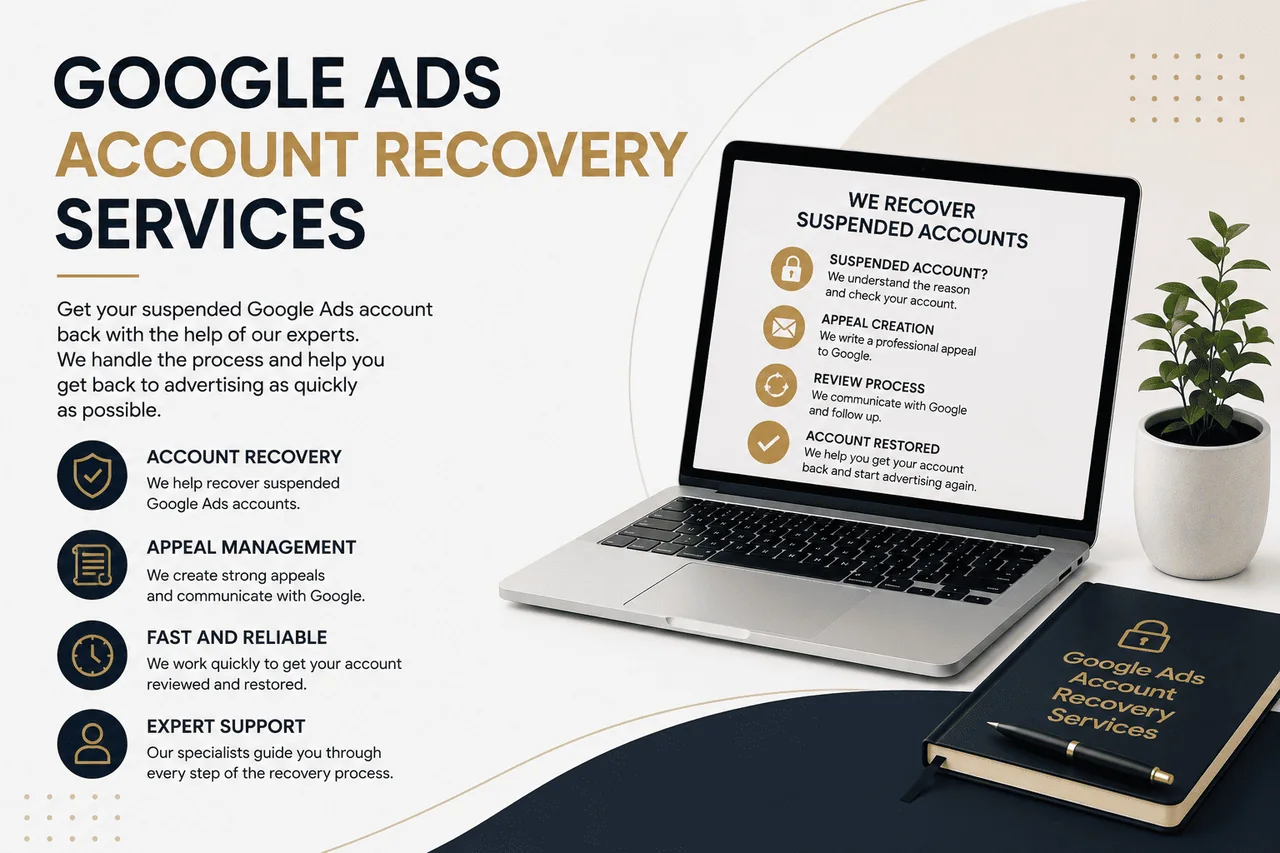 GOOGLE ADS
ACCOUNT RECOVERY
SERVICES

Get your suspended Google Ads account back with the help of our experts. We handle the process and help you get back to advertising as quickly as possible.

ACCOUNT RECOVERY
We help recover suspended Google Ads accounts.

APPEAL MANAGEMENT
We create strong appeals and communicate with Google.

FAST AND RELIABLE
We work quickly to get your account reviewed and restored.

EXPERT SUPPORT
Our specialists guide you through every step of the recovery process.

WE RECOVER
SUSPENDED ACCOUNTS

SUSPENDED ACCOUNT?
We understand the reason and check your account.

APPEAL CREATION
We write a professional appeal to Google.

REVIEW PROCESS
We communicate with Google and follow up.

ACCOUNT RESTORED
We help you get your account back and start advertising again.

Google Ads Account Recovery Services